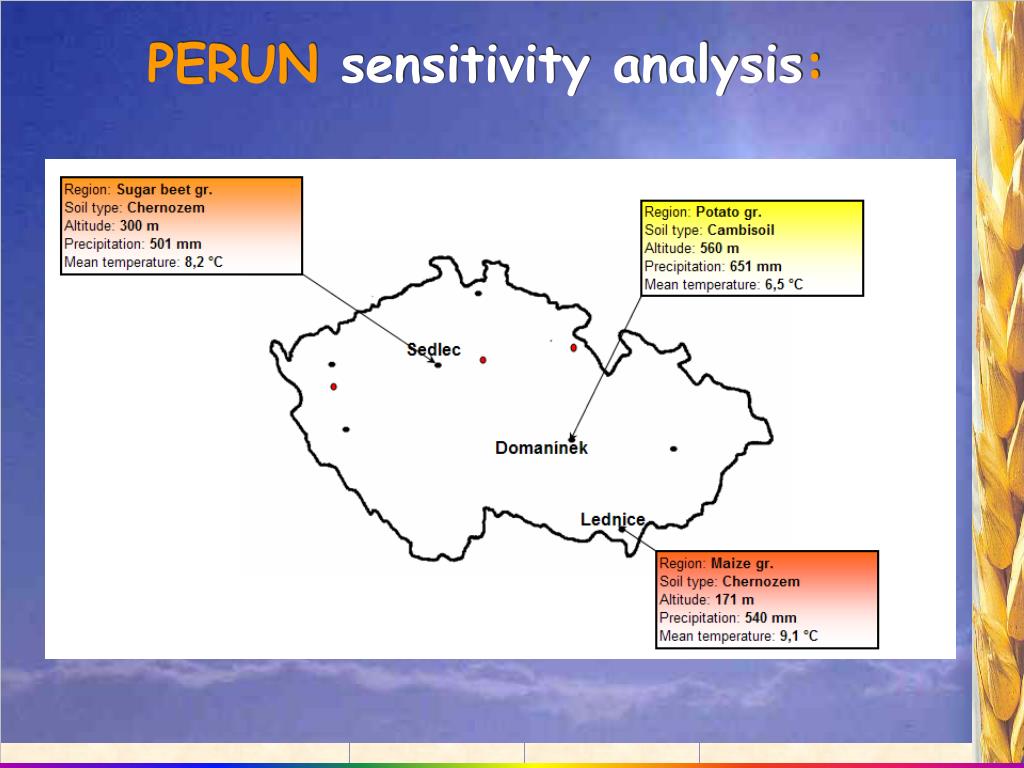 PERUN sensitivity analysis:

Region: Sugar beet gr.
Soil type: Chernozem
Altitude: 300 m
Precipitation: 501 mm
Mean temperature: 8,2 °C

Region: Potato gr.
Soil type: Cambisoil
Altitude: 560 m
Precipitation: 651 mm
Mean temperature: 6,5 °C

Sedlec

Domanínek

Lednice

Region: Maize gr.
Soil type: Chernozem
Altitude: 171 m
Precipitation: 540 mm
Mean temperature: 9,1 °C